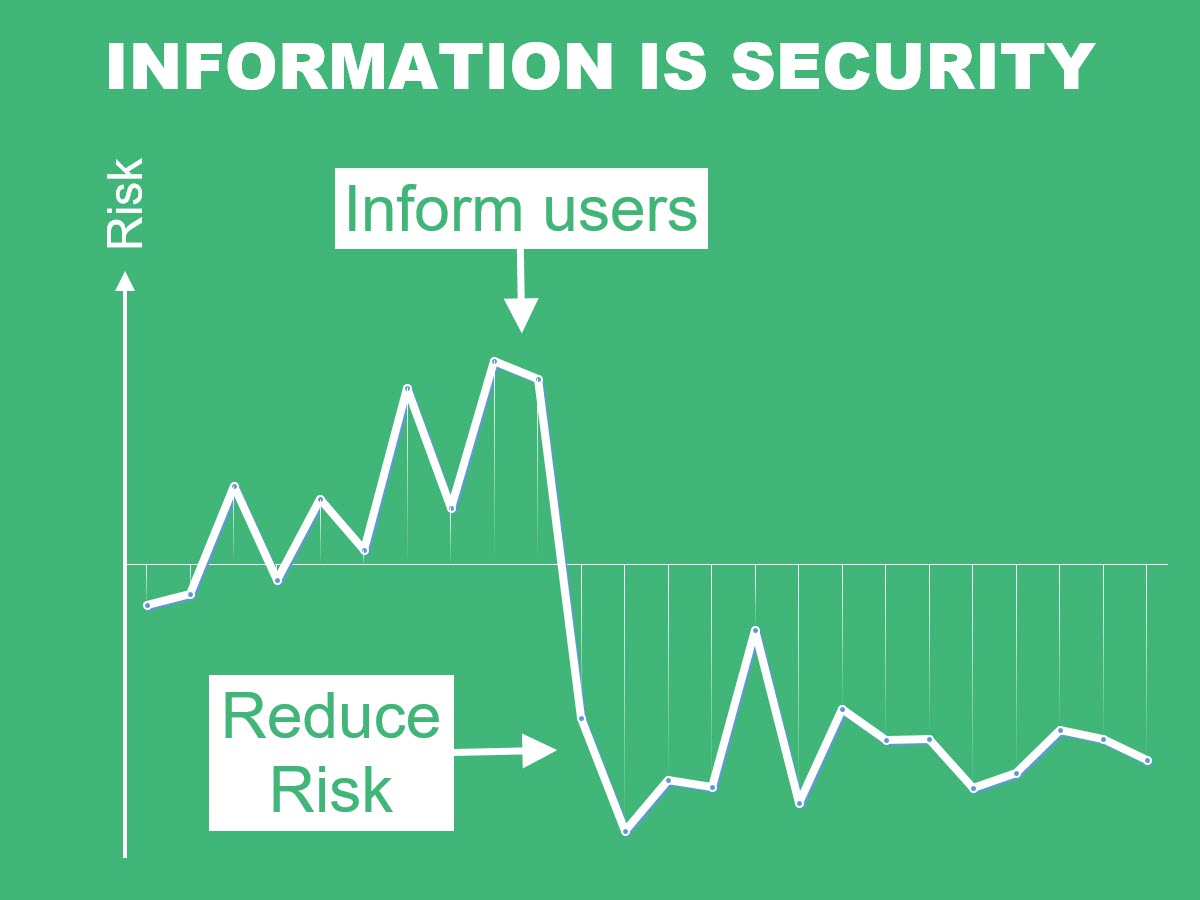 INFORMATION IS SECURITY

Risk

Inform users

Reduce Risk